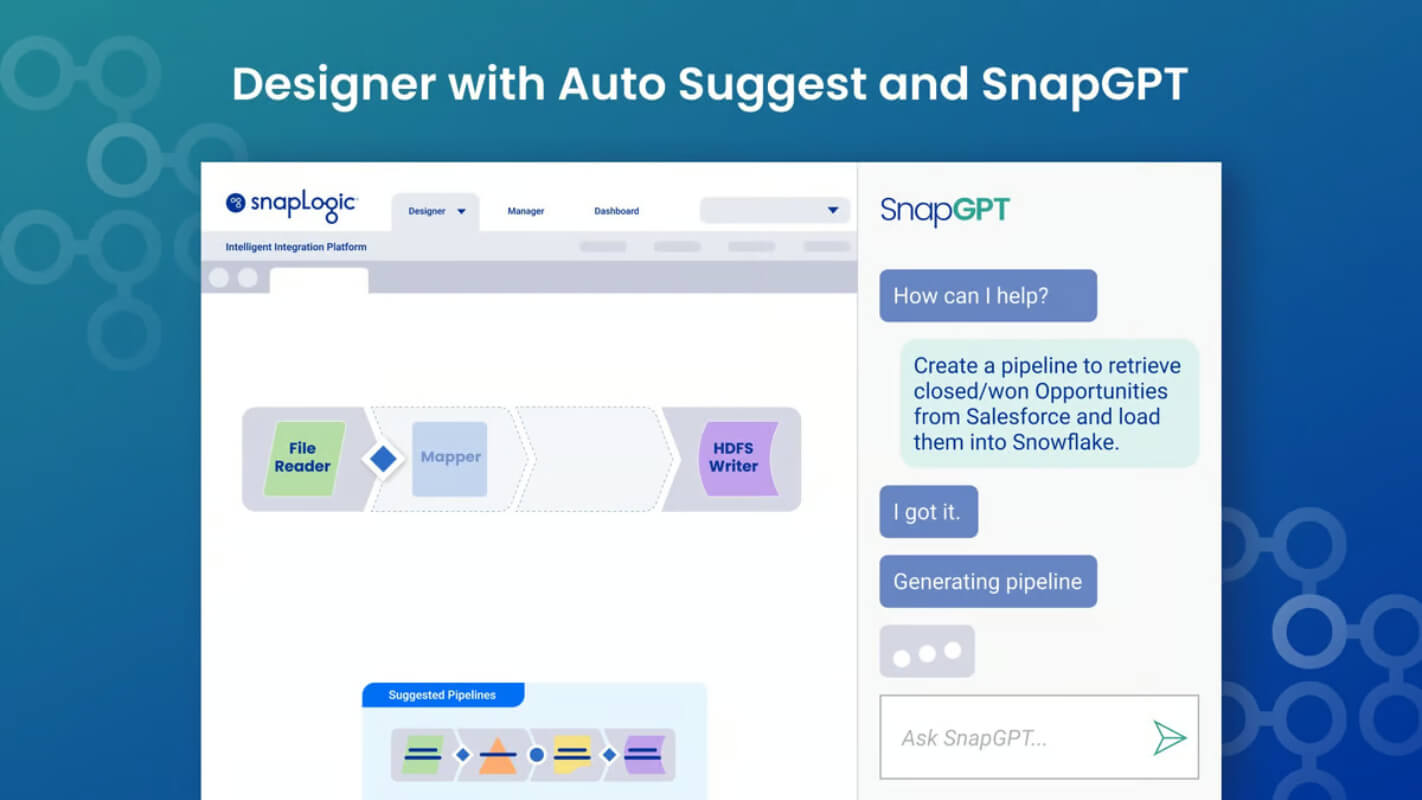 Designer with Auto Suggest and SnapGPT

snapLogic

Designer

Manager

Dashboard

Intelligent Integration Platform

File Reader

Mapper

HDFS Writer

Suggested Pipelines

SnapGPT

How can I help?

Create a pipeline to retrieve closed/won Opportunities from Salesforce and load them into Snowflake.

I got it.

Generating pipeline

Ask SnapGPT...